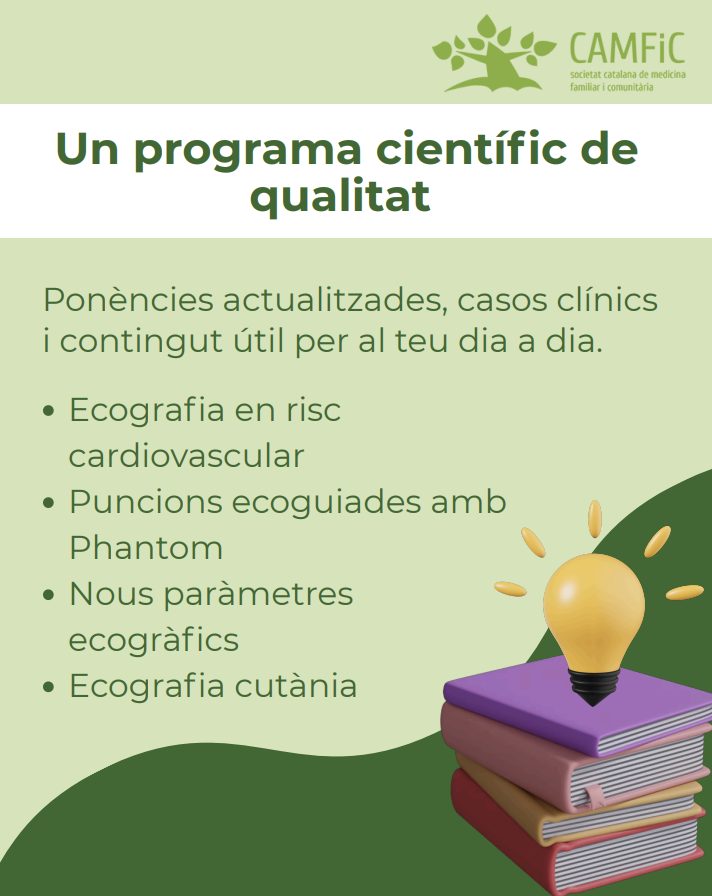 CAMFiC
societat catalana de medicina familiar i comunitària

Un programa científic de qualitat

Ponències actualitzades, casos clínics i contingut útil per al teu dia a dia.

• Ecografia en risc cardiovascular
• Puncions ecoguiades amb Phantom
• Nous paràmetres ecogràfics
• Ecografia cutània